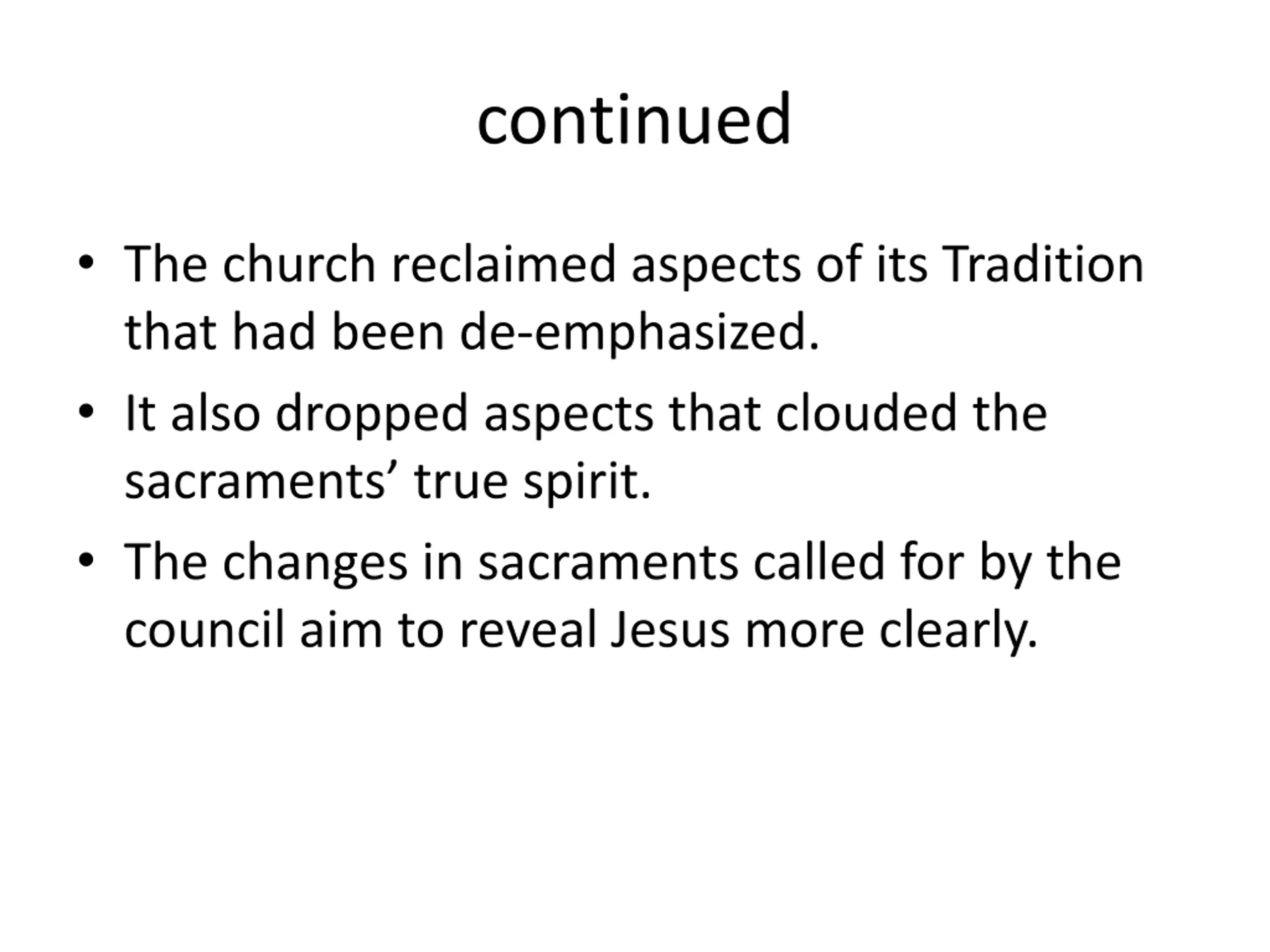 continued

• The church reclaimed aspects of its Tradition that had been de-emphasized.

• It also dropped aspects that clouded the sacraments’ true spirit.

• The changes in sacraments called for by the council aim to reveal Jesus more clearly.